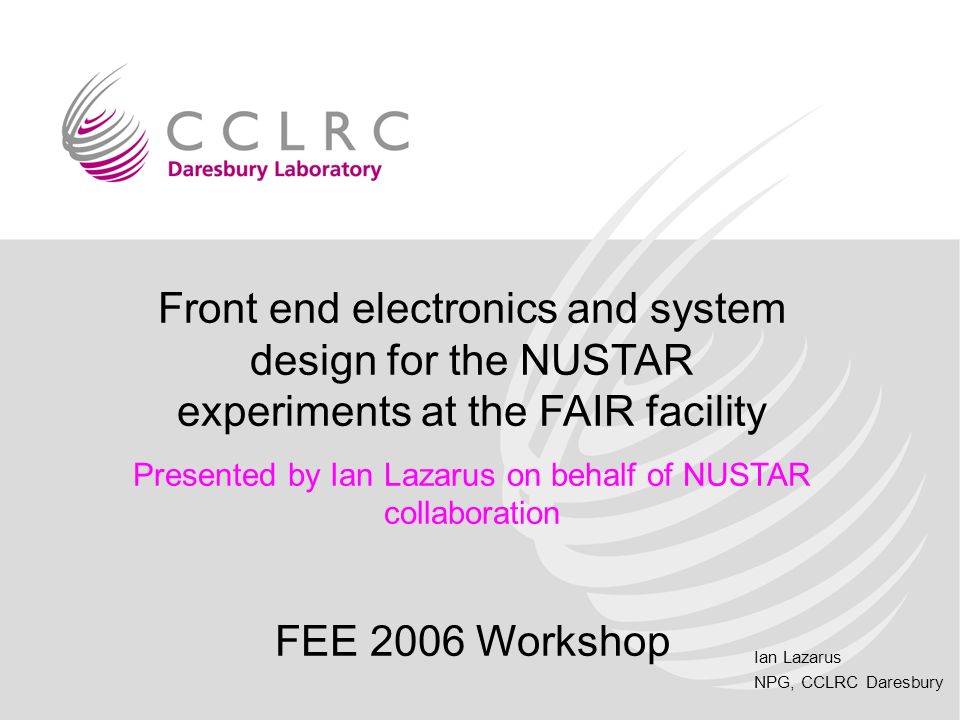 CCLRC
Daresbury Laboratory

Front end electronics and system design for the NUSTAR experiments at the FAIR facility

Presented by Ian Lazarus on behalf of NUSTAR collaboration

FEE 2006 Workshop

Ian Lazarus
NPG, CCLRC Daresbury